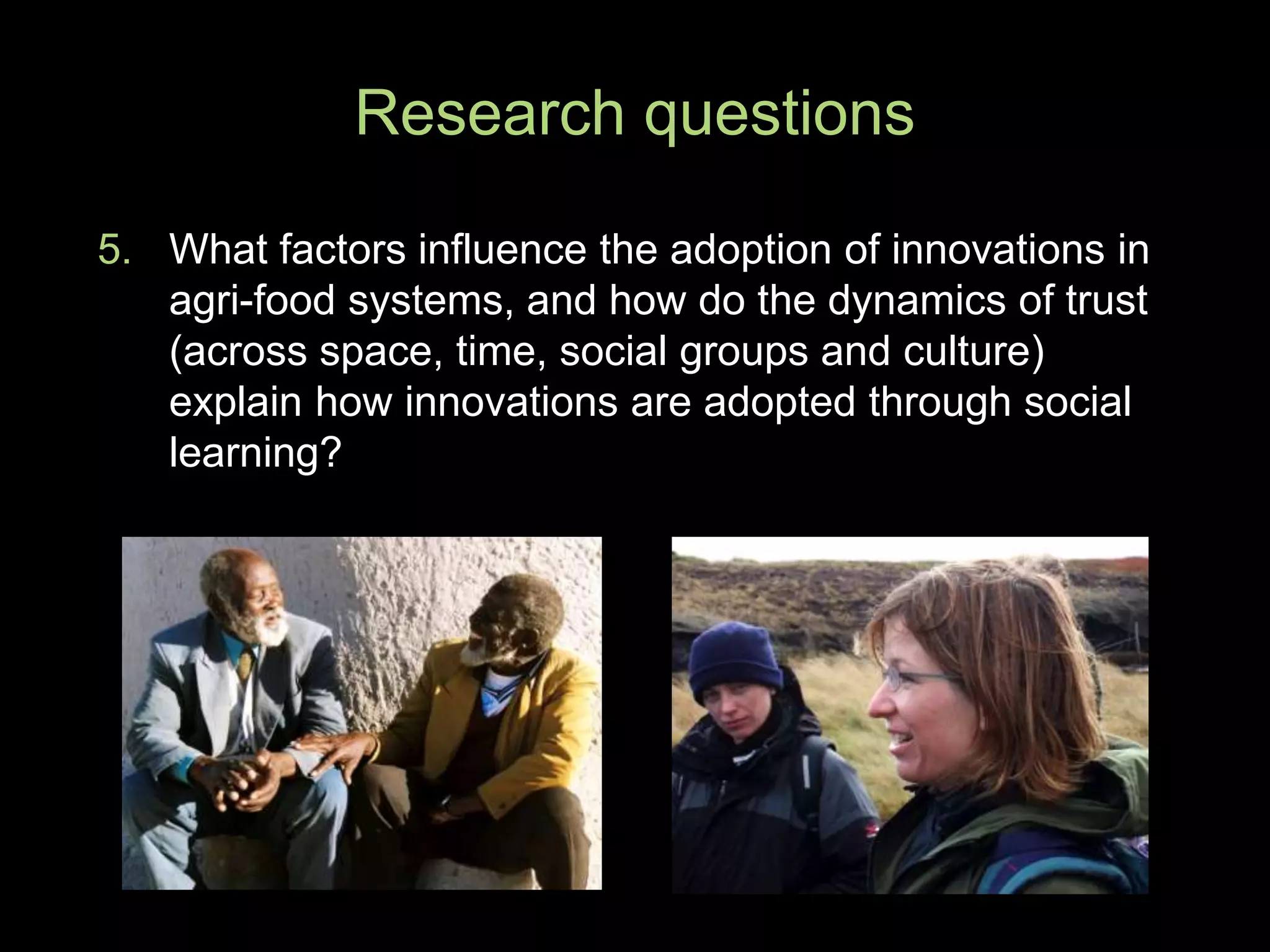 Research questions

5. What factors influence the adoption of innovations in agri-food systems, and how do the dynamics of trust (across space, time, social groups and culture) explain how innovations are adopted through social learning?